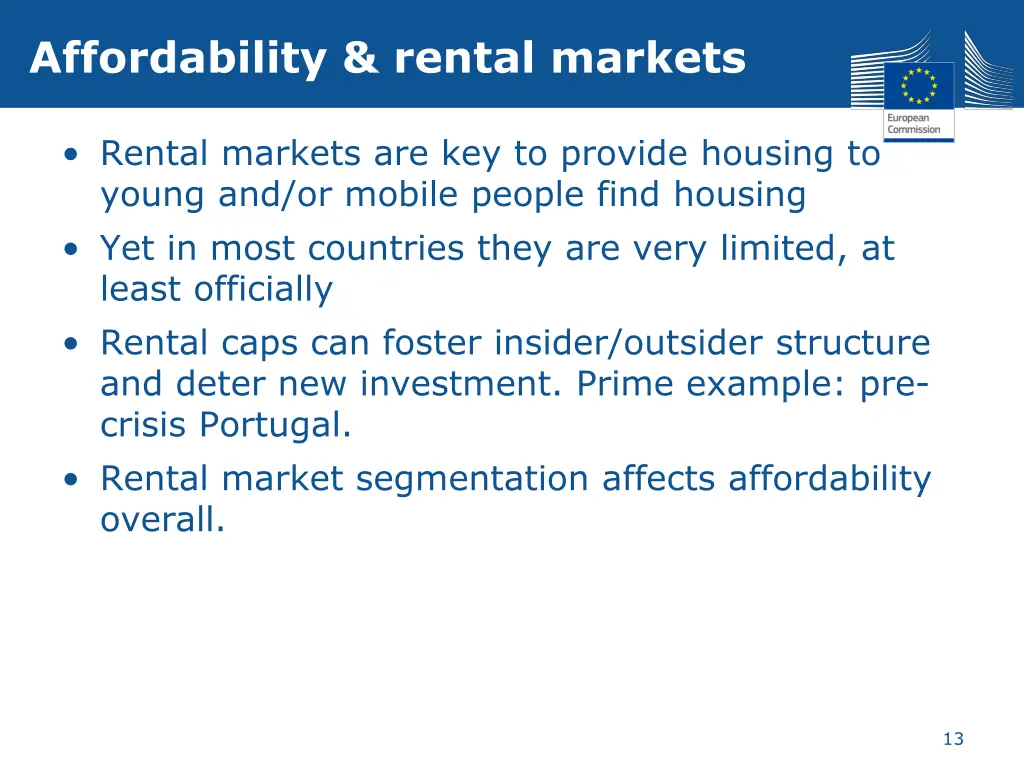 Affordability & rental markets

European Commission

• Rental markets are key to provide housing to young and/or mobile people find housing

• Yet in most countries they are very limited, at least officially

• Rental caps can foster insider/outsider structure and deter new investment. Prime example: pre-crisis Portugal.

• Rental market segmentation affects affordability overall.

13